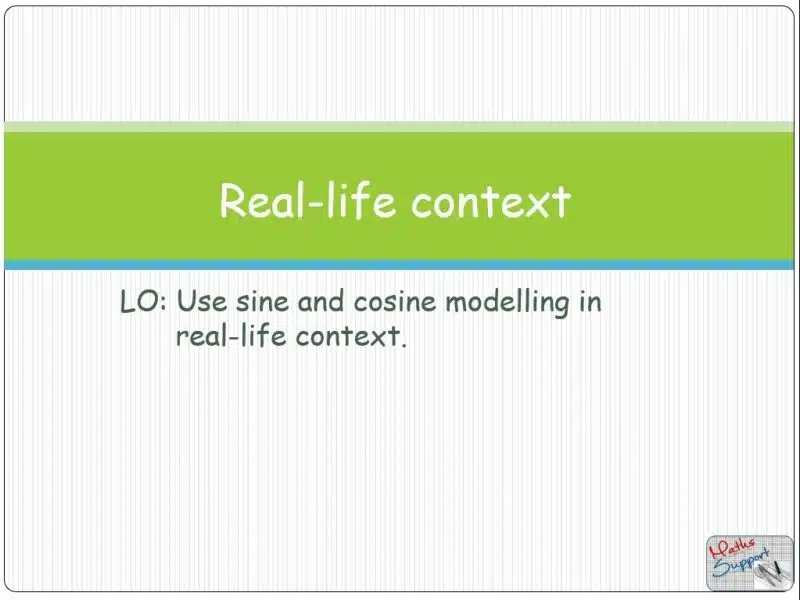 Real-life context

LO: Use sine and cosine modelling in real-life context.

Maths Support